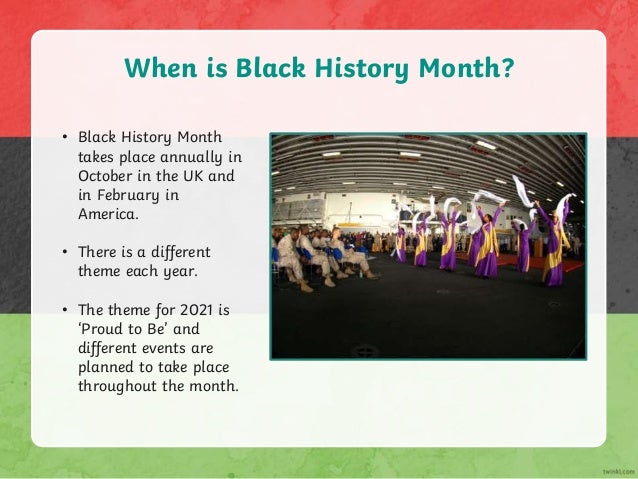 When is Black History Month?

• Black History Month takes place annually in October in the UK and in February in America.

• There is a different theme each year.

• The theme for 2021 is 'Proud to Be' and different events are planned to take place throughout the month.

twinkl.com